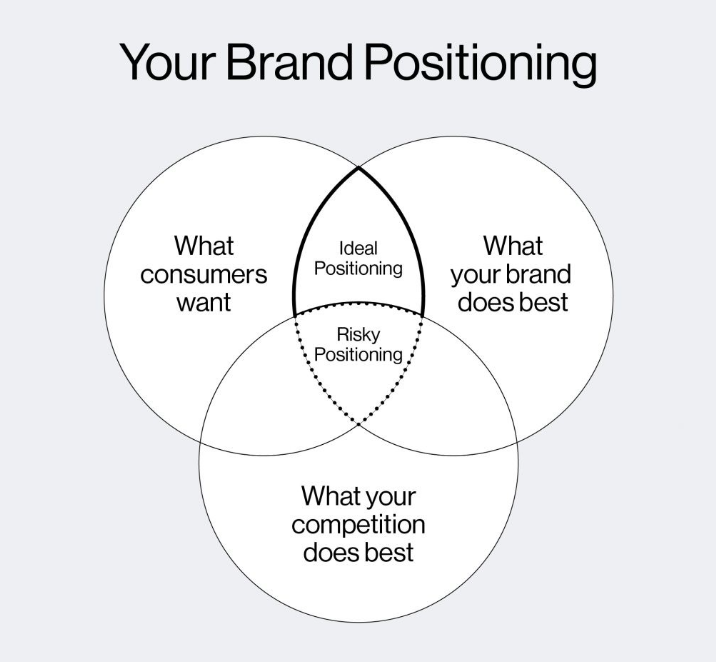 Your Brand Positioning

What consumers want

Ideal Positioning

What your brand does best

Risky Positioning

What your competition does best